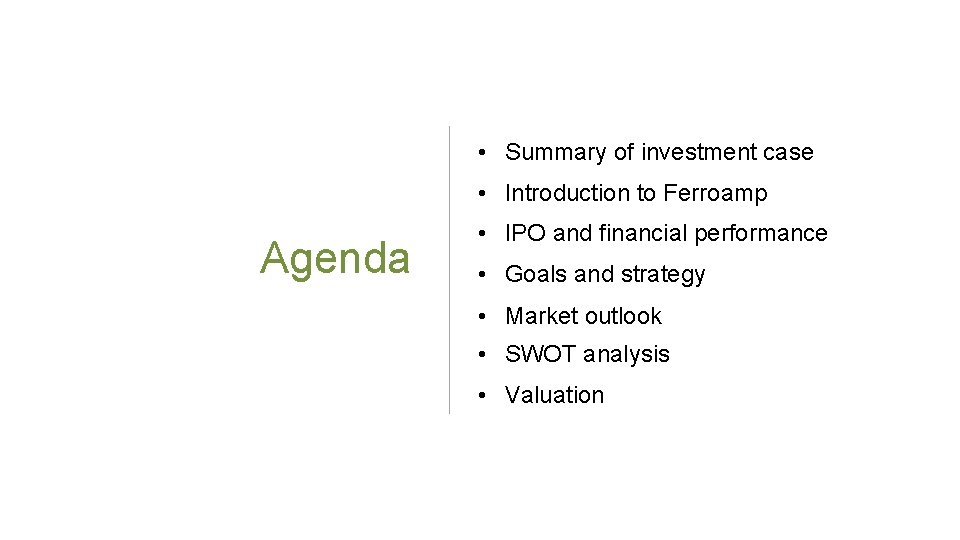 Agenda

• Summary of investment case
• Introduction to Ferroamp
• IPO and financial performance
• Goals and strategy
• Market outlook
• SWOT analysis
• Valuation